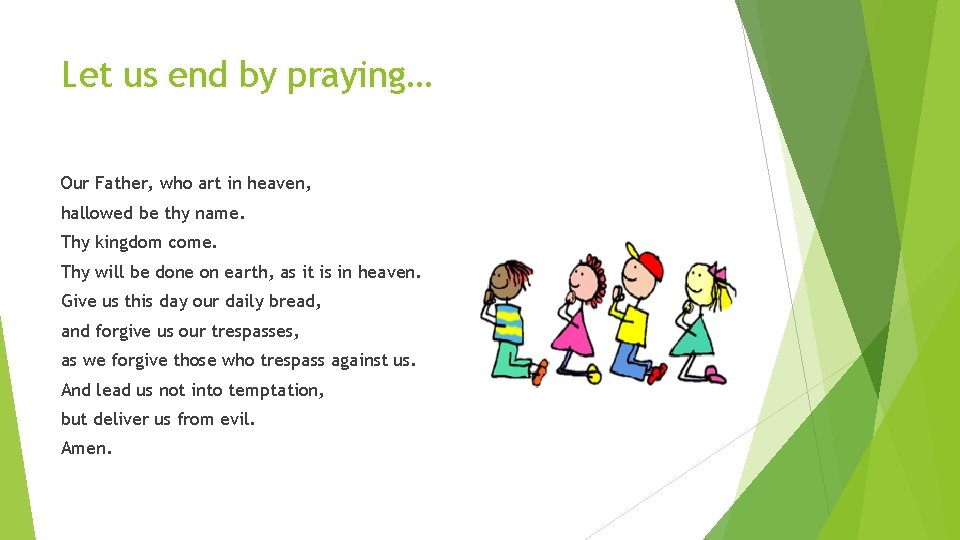 Let us end by praying…

Our Father, who art in heaven,
hallowed be thy name.
Thy kingdom come.
Thy will be done on earth, as it is in heaven.
Give us this day our daily bread,
and forgive us our trespasses,
as we forgive those who trespass against us.
And lead us not into temptation,
but deliver us from evil.
Amen.